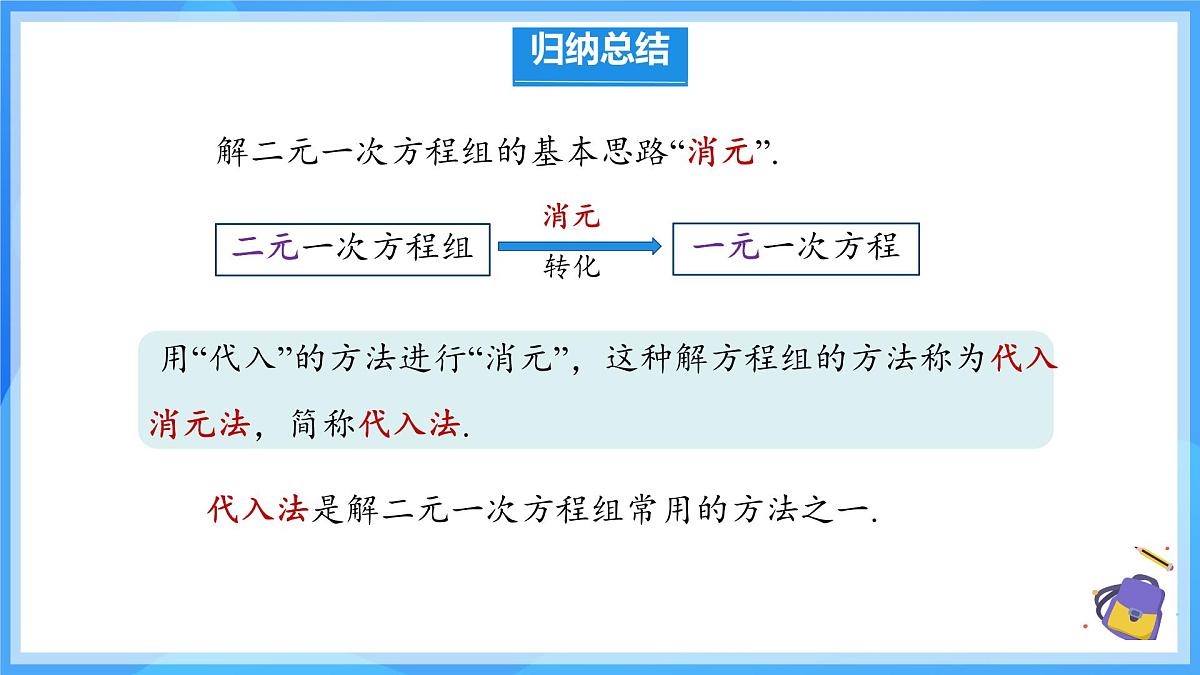 归纳总结

解二元一次方程组的基本思路“消元”.

二元一次方程组 消元 转化 一元一次方程

用“代入”的方法进行“消元”，这种解方程组的方法称为代入消元法，简称代入法.

代入法是解二元一次方程组常用的方法之一.